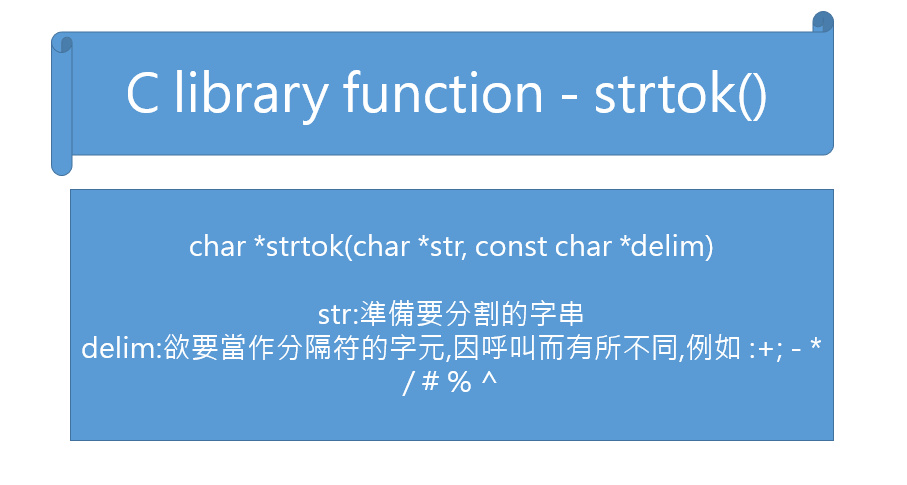 C library function - strtok()

char *strtok(char *str, const char *delim)

str:準備要分割的字串
delim:欲要當作分隔符的字元,因呼叫而有所不同,例如 :+; - * / # % ^